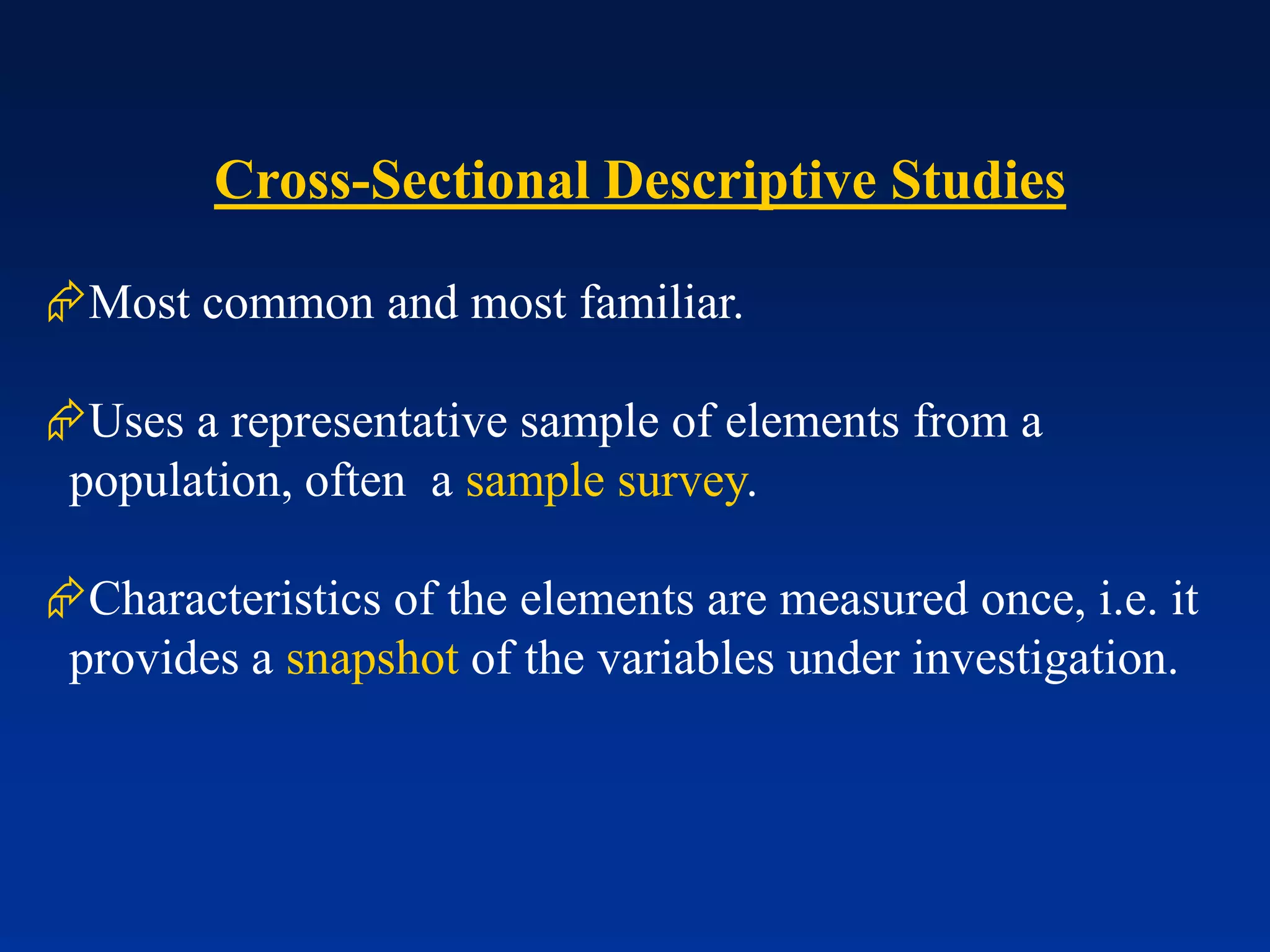 Cross-Sectional Descriptive Studies

Most common and most familiar.

Uses a representative sample of elements from a population, often a sample survey.

Characteristics of the elements are measured once, i.e. it provides a snapshot of the variables under investigation.